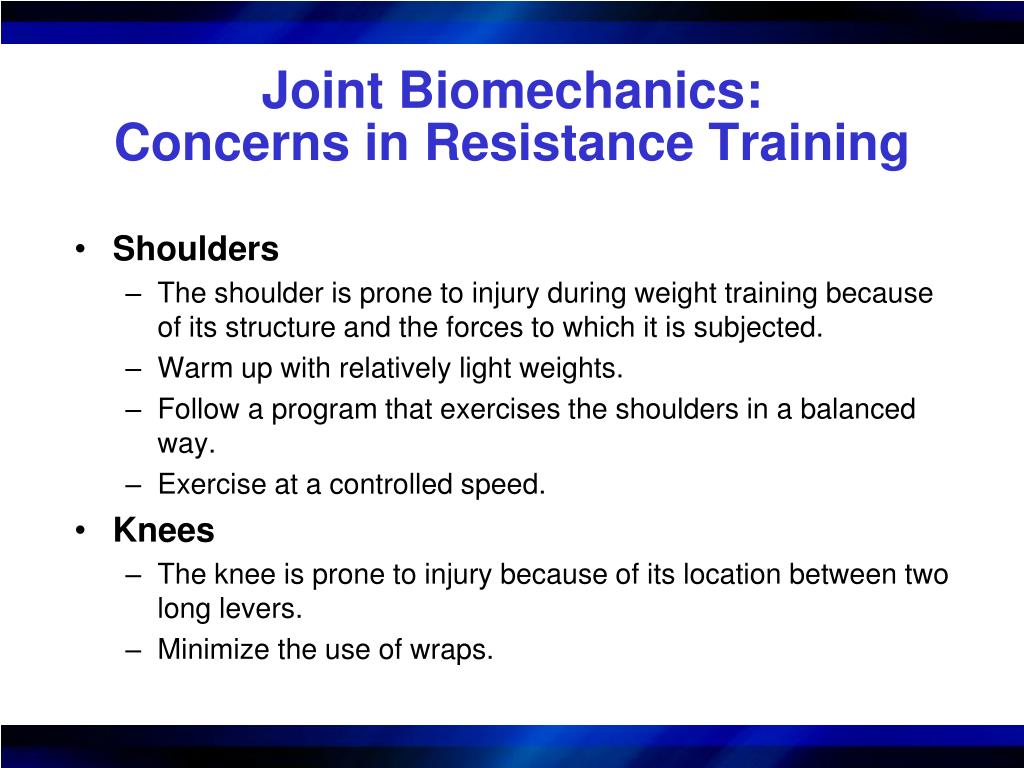 Joint Biomechanics:
Concerns in Resistance Training

• Shoulders
– The shoulder is prone to injury during weight training because of its structure and the forces to which it is subjected.
– Warm up with relatively light weights.
– Follow a program that exercises the shoulders in a balanced way.
– Exercise at a controlled speed.

• Knees
– The knee is prone to injury because of its location between two long levers.
– Minimize the use of wraps.